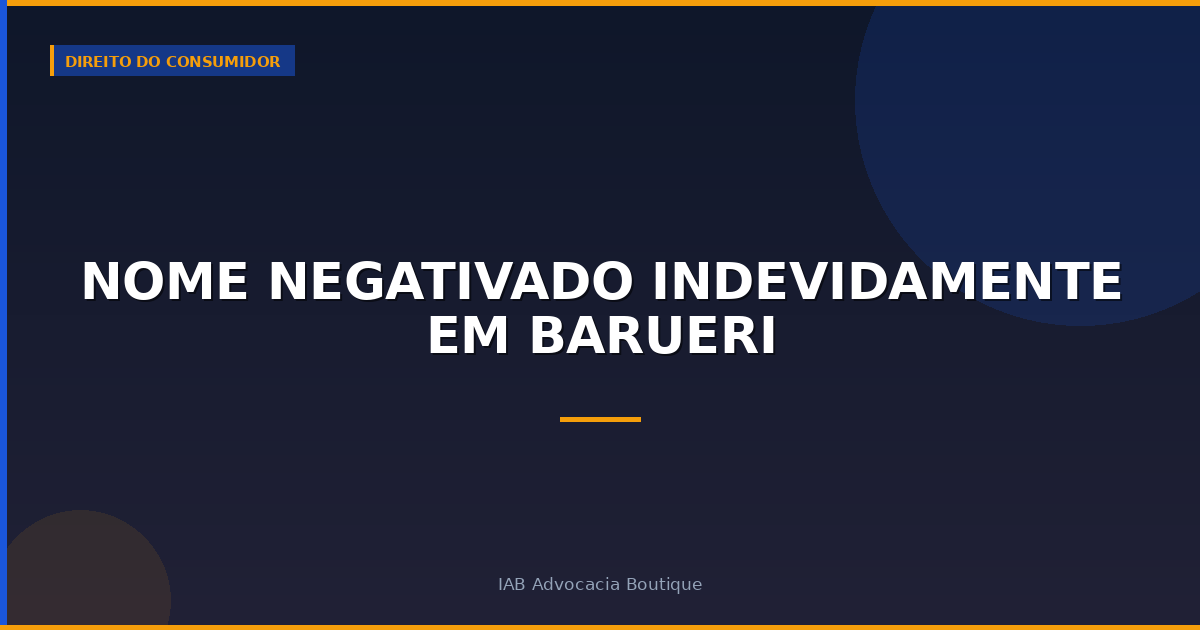 DIREITO DO CONSUMIDOR

NOME NEGATIVADO INDEVIDAMENTE EM BARUERI

IAB Advocacia Boutique